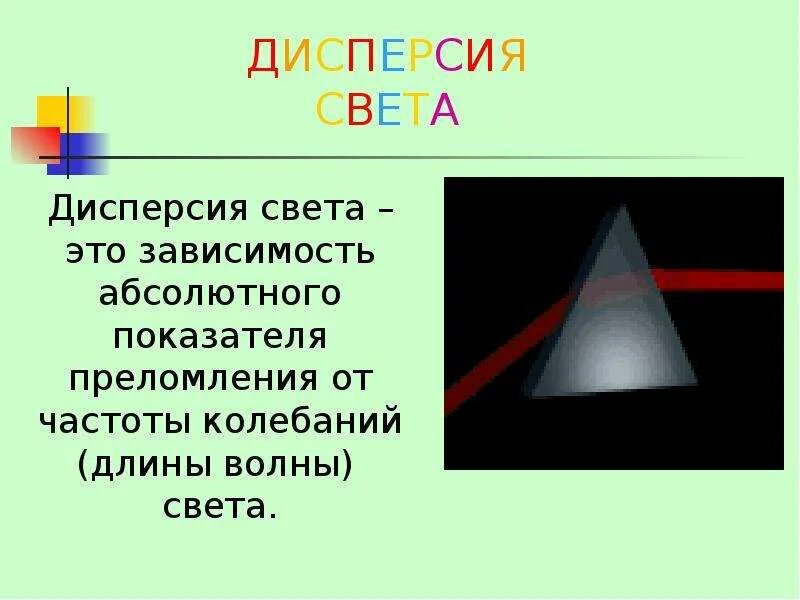 ДИСПЕРСИЯ СВЕТА

Дисперсия света – это зависимость абсолютного показателя преломления от частоты колебаний (длины волны) света.